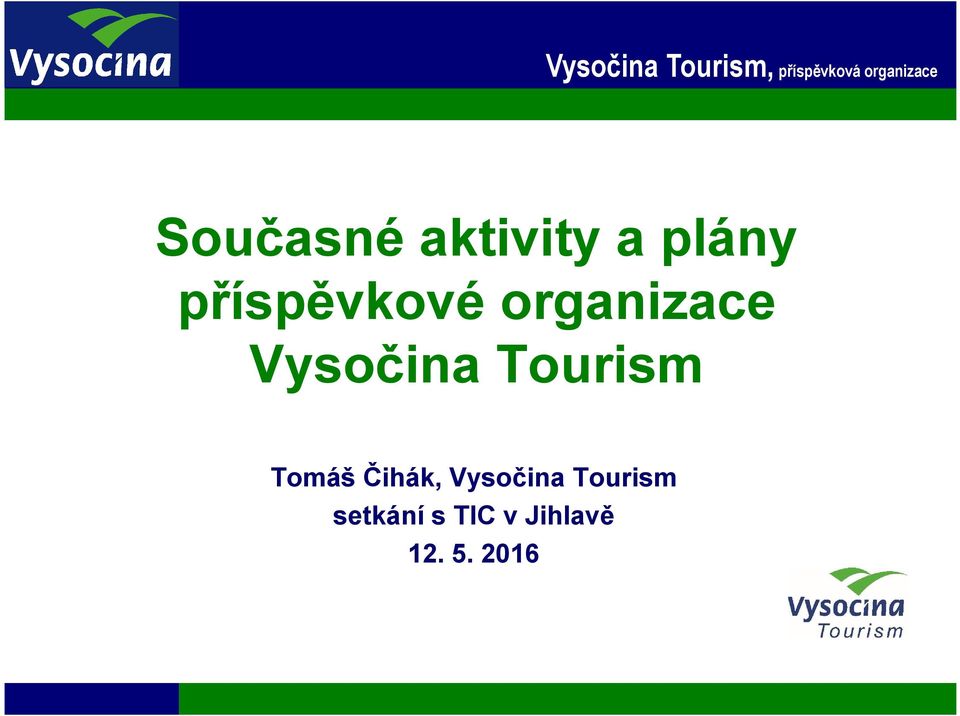 Vysocina

Vysočina Tourism, příspěvková organizace

Současné aktivity a plány příspěvkové organizace Vysočina Tourism

Tomáš Čihák, Vysočina Tourism
setkání s TIC v Jihlavě
12. 5. 2016

Vysocina
Tourism